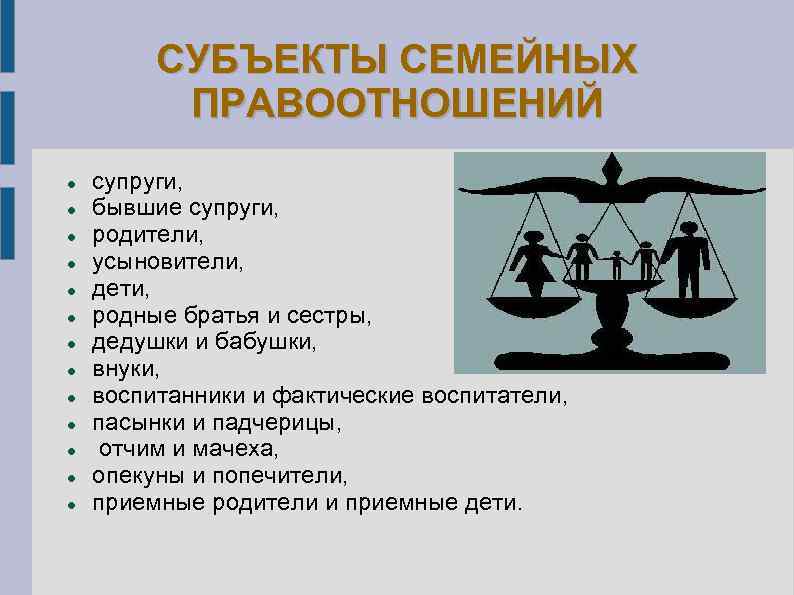 СУБЪЕКТЫ СЕМЕЙНЫХ ПРАВООТНОШЕНИЙ

- супруги,
- бывшие супруги,
- родители,
- усыновители,
- дети,
- родные братья и сестры,
- дедушки и бабушки,
- внуки,
- воспитанники и фактические воспитатели,
- пасынки и падчерицы,
- отчим и мачеха,
- опекуны и попечители,
- приемные родители и приемные дети.